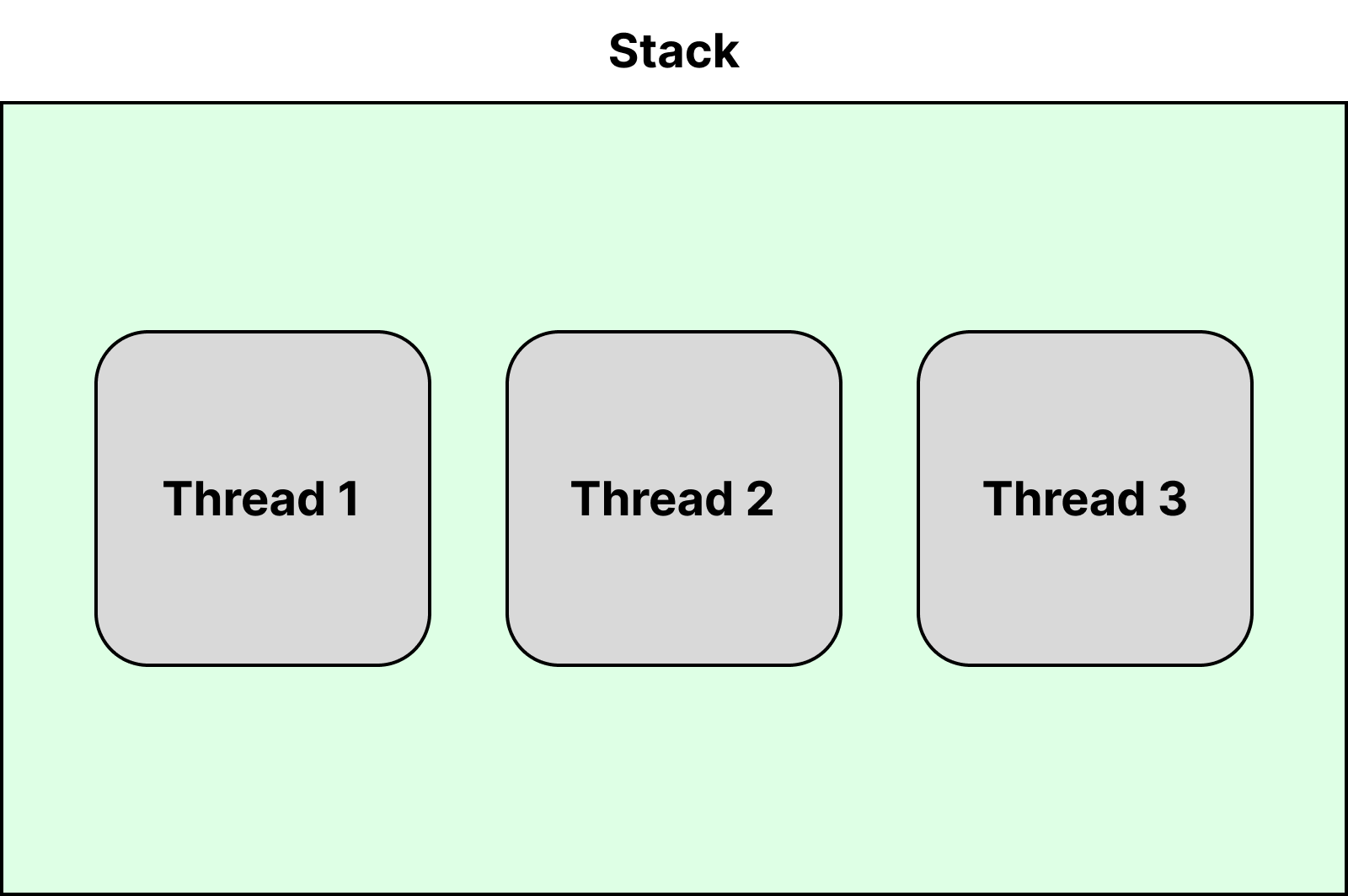 Stack

Thread 1

Thread 2

Thread 3